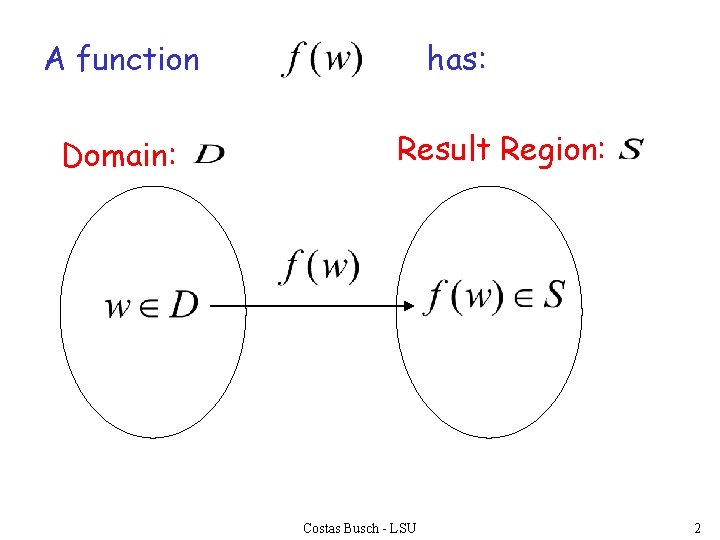 A function $f(w)$ has:

Domain: $D$

Result Region: $S$

$w \in D$

$f(w)$

$f(w) \in S$

Costas Busch - LSU

2